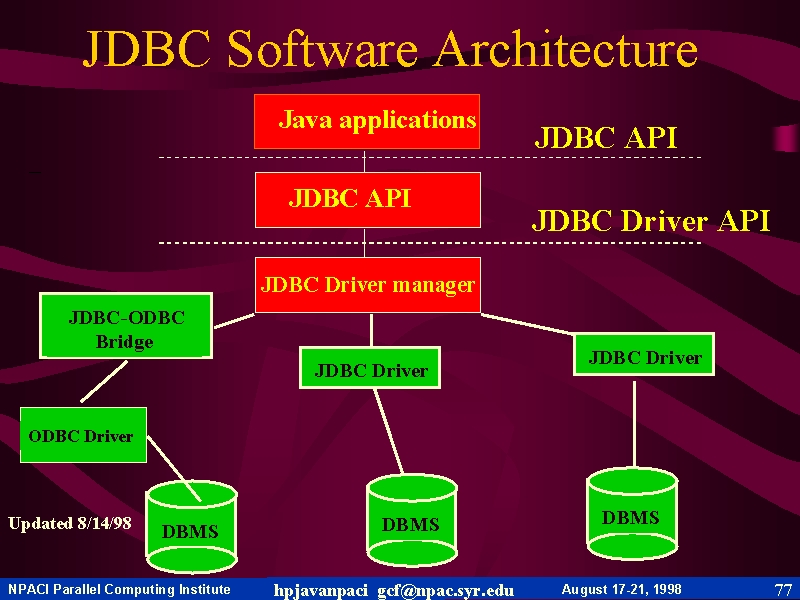 JDBC Software Architecture

Java applications

JDBC API

JDBC API

JDBC Driver API

JDBC Driver manager

JDBC-ODBC Bridge

JDBC Driver

JDBC Driver

ODBC Driver

DBMS

DBMS

DBMS

Updated 8/14/98

NPACI Parallel Computing Institute hpjavanpaci gcf@npac.syr.edu August 17-21, 1998 77